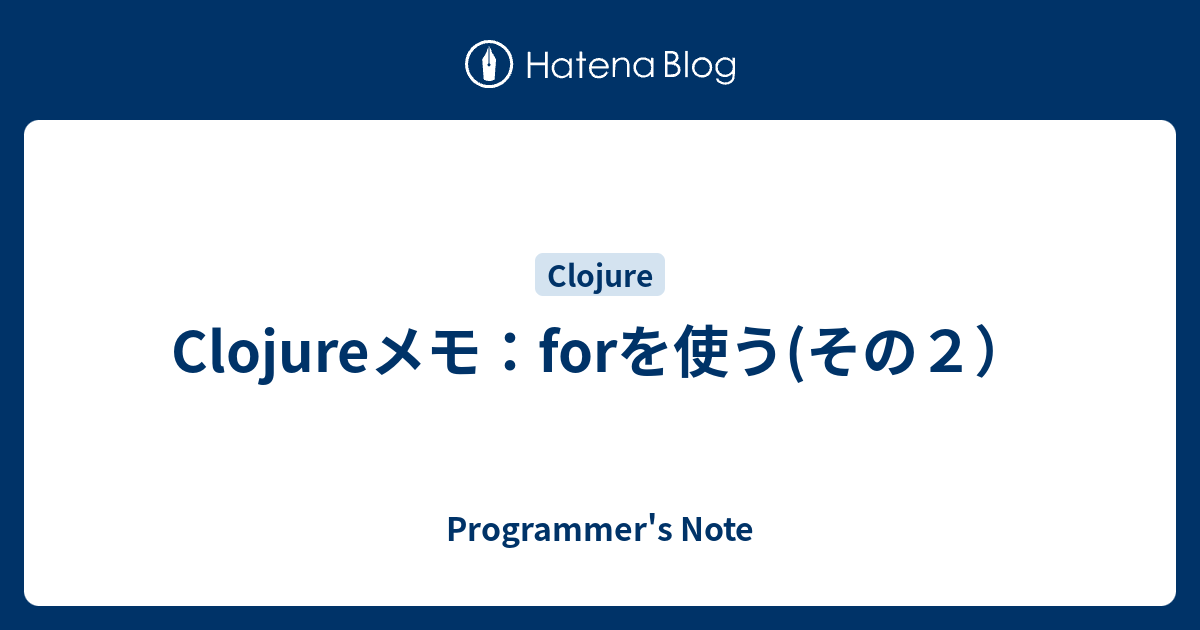 Hatena Blog

Clojure

Clojureメモ：forを使う(その２）

Programmer's Note